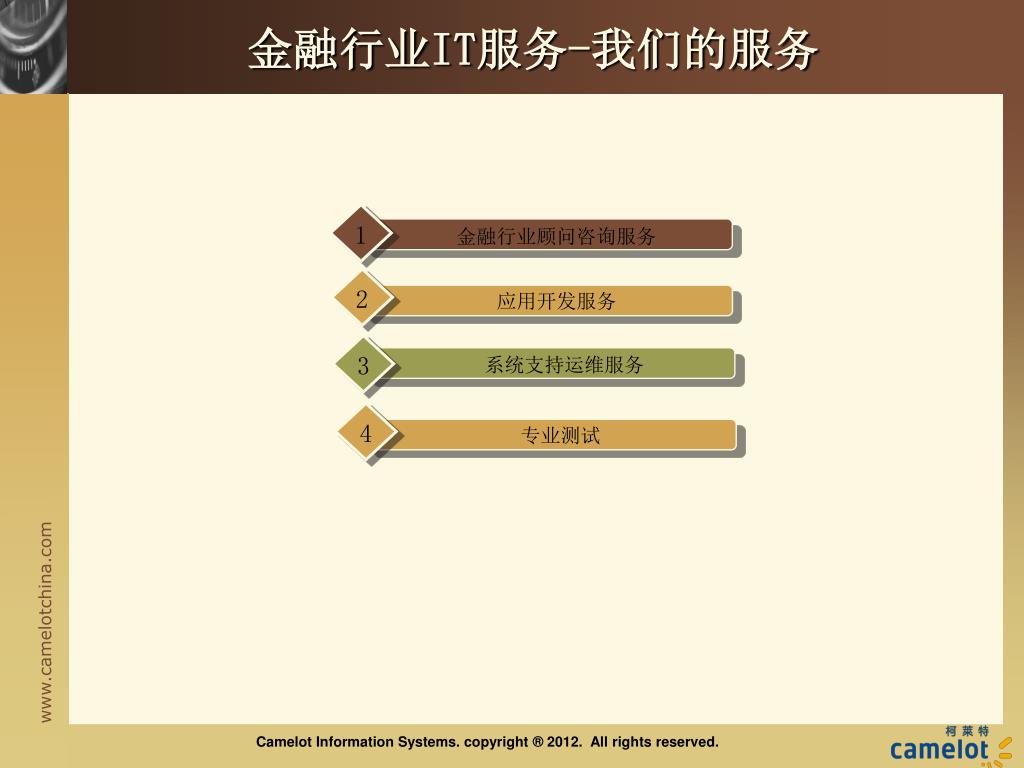 金融行业IT服务-我们的服务

1 金融行业顾问咨询服务

2 应用开发服务

3 系统支持运维服务

4 专业测试

www.camelotchina.com

Camelot Information Systems. copyright ® 2012. All rights reserved.

柯莱特
camelot